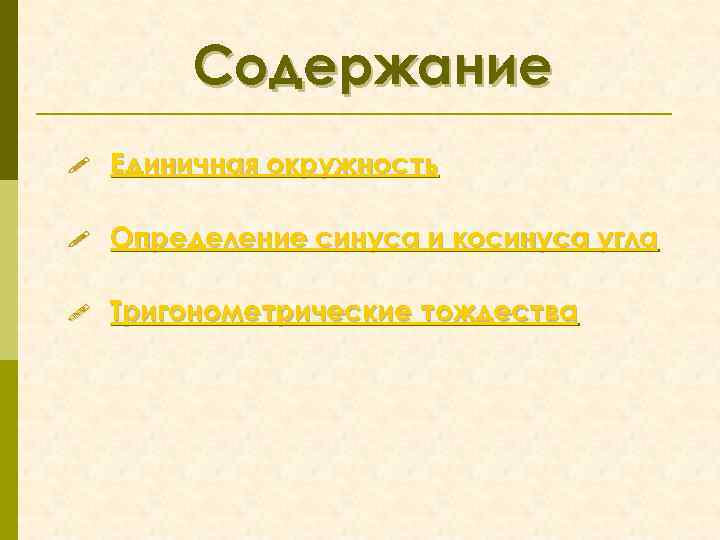 Содержание

Единичная окружность

Определение синуса и косинуса угла

Тригонометрические тождества